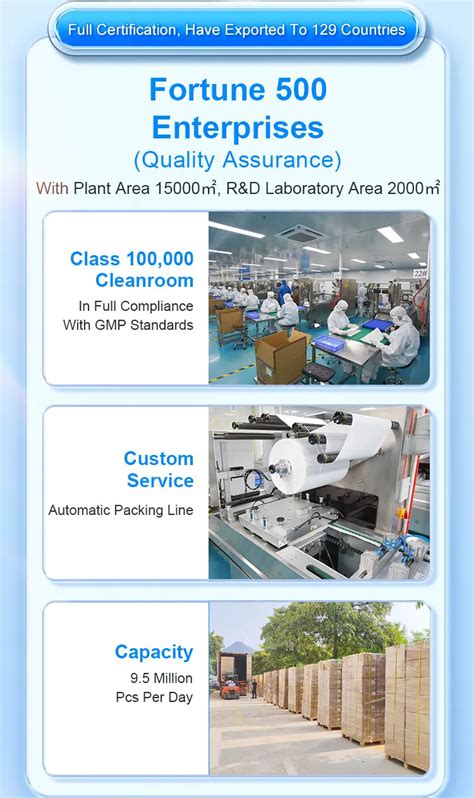 Full Certification, Have Exported To 129 Countries

Fortune 500 Enterprises (Quality Assurance)

With Plant Area 15000㎡, R&D Laboratory Area 2000㎡

Class 100,000 Cleanroom

In Full Compliance With GMP Standards

22#

Custom Service

Automatic Packing Line

Capacity

9.5 Million Pcs Per Day